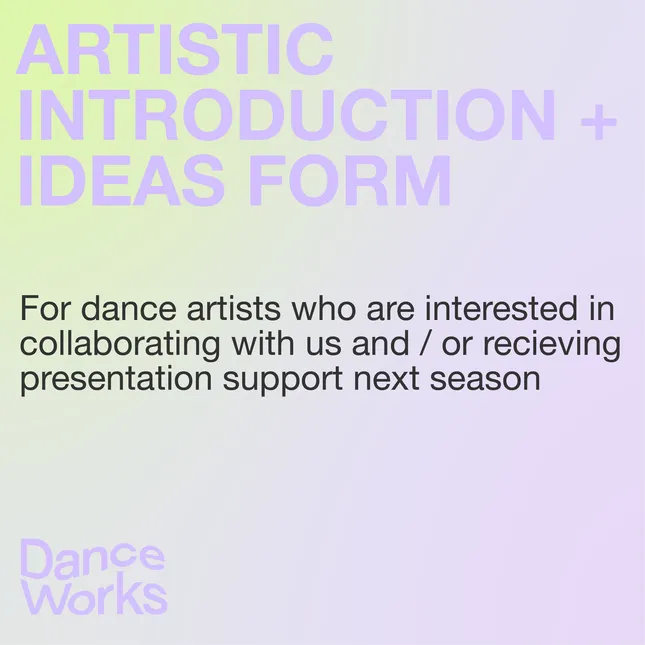 ARTISTIC INTRODUCTION + IDEAS FORM

For dance artists who are interested in collaborating with us and / or recieving presentation support next season

Dance Works